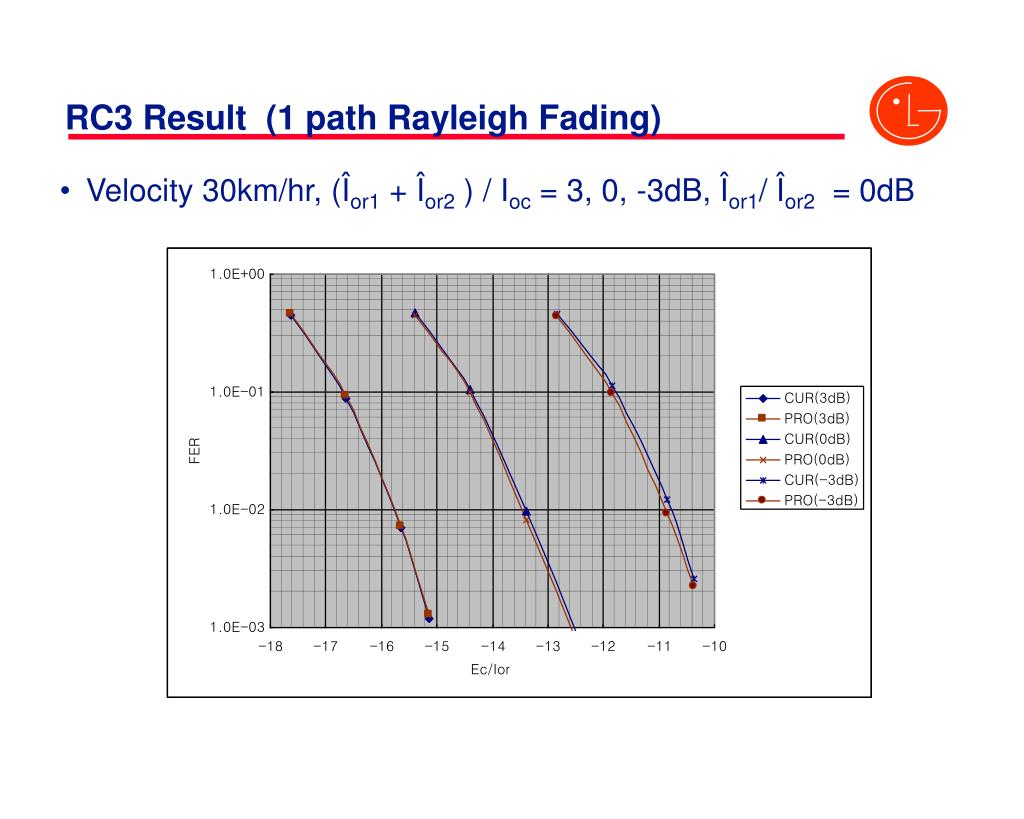 RC3 Result (1 path Rayleigh Fading)

LG

• Velocity 30km/hr, ($\hat{I}_{or1}$ + $\hat{I}_{or2}$ ) / $I_{oc}$ = 3, 0, -3dB, $\hat{I}_{or1}$/ $\hat{I}_{or2}$ = 0dB

1.0E+00
1.0E−01
1.0E−02
1.0E−03
FER
−18 −17 −16 −15 −14 −13 −12 −11 −10
Ec/Ior

CUR(3dB)
PRO(3dB)
CUR(0dB)
PRO(0dB)
CUR(−3dB)
PRO(−3dB)